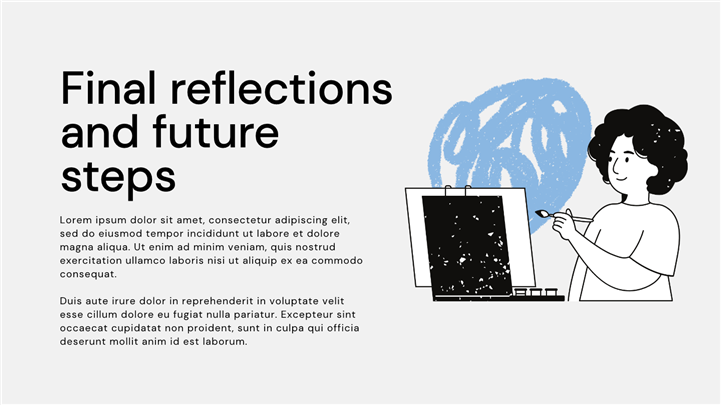 Final reflections and future steps

Lorem ipsum dolor sit amet, consectetur adipiscing elit, sed do eiusmod tempor incididunt ut labore et dolore magna aliqua. Ut enim ad minim veniam, quis nostrud exercitation ullamco laboris nisi ut aliquip ex ea commodo consequat.

Duis aute irure dolor in reprehenderit in voluptate velit esse cillum dolore eu fugiat nulla pariatur. Excepteur sint occaecat cupidatat non proident, sunt in culpa qui officia deserunt mollit anim id est laborum.